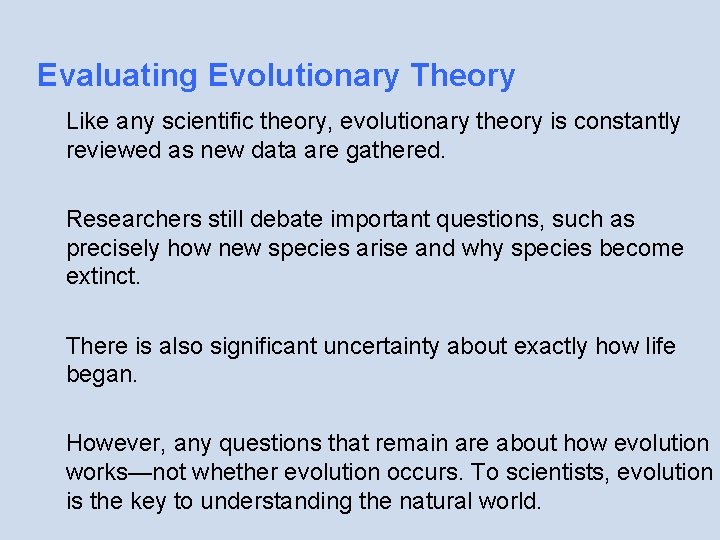 Evaluating Evolutionary Theory

Like any scientific theory, evolutionary theory is constantly reviewed as new data are gathered.

Researchers still debate important questions, such as precisely how new species arise and why species become extinct.

There is also significant uncertainty about exactly how life began.

However, any questions that remain are about how evolution works—not whether evolution occurs. To scientists, evolution is the key to understanding the natural world.